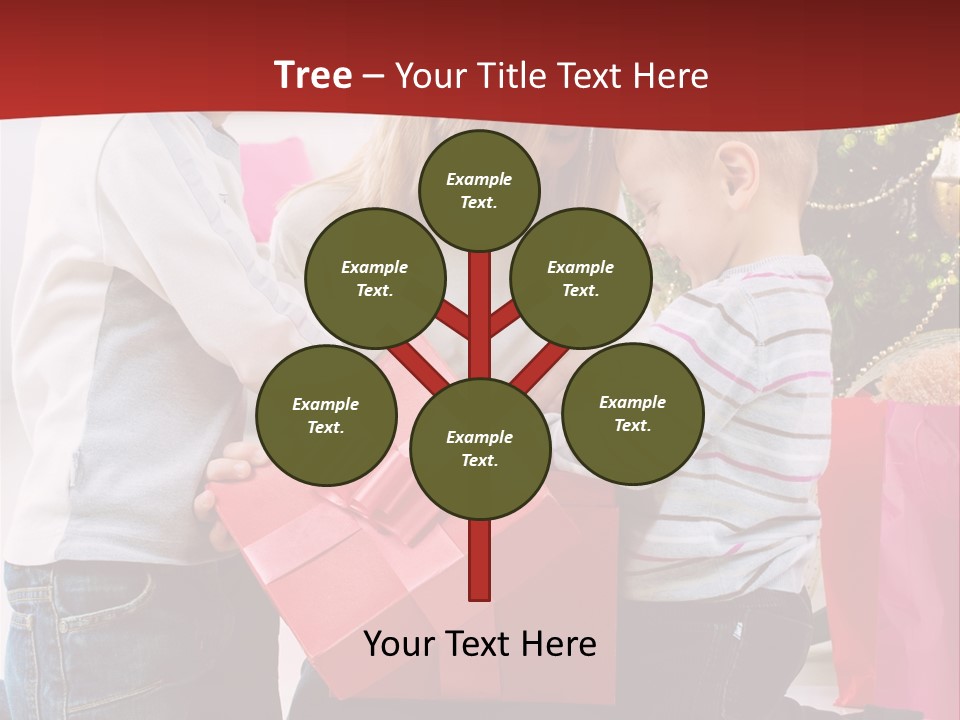 Tree – Your Title Text Here

Example Text.

Example Text.

Example Text.

Example Text.

Example Text.

Example Text.

Your Text Here